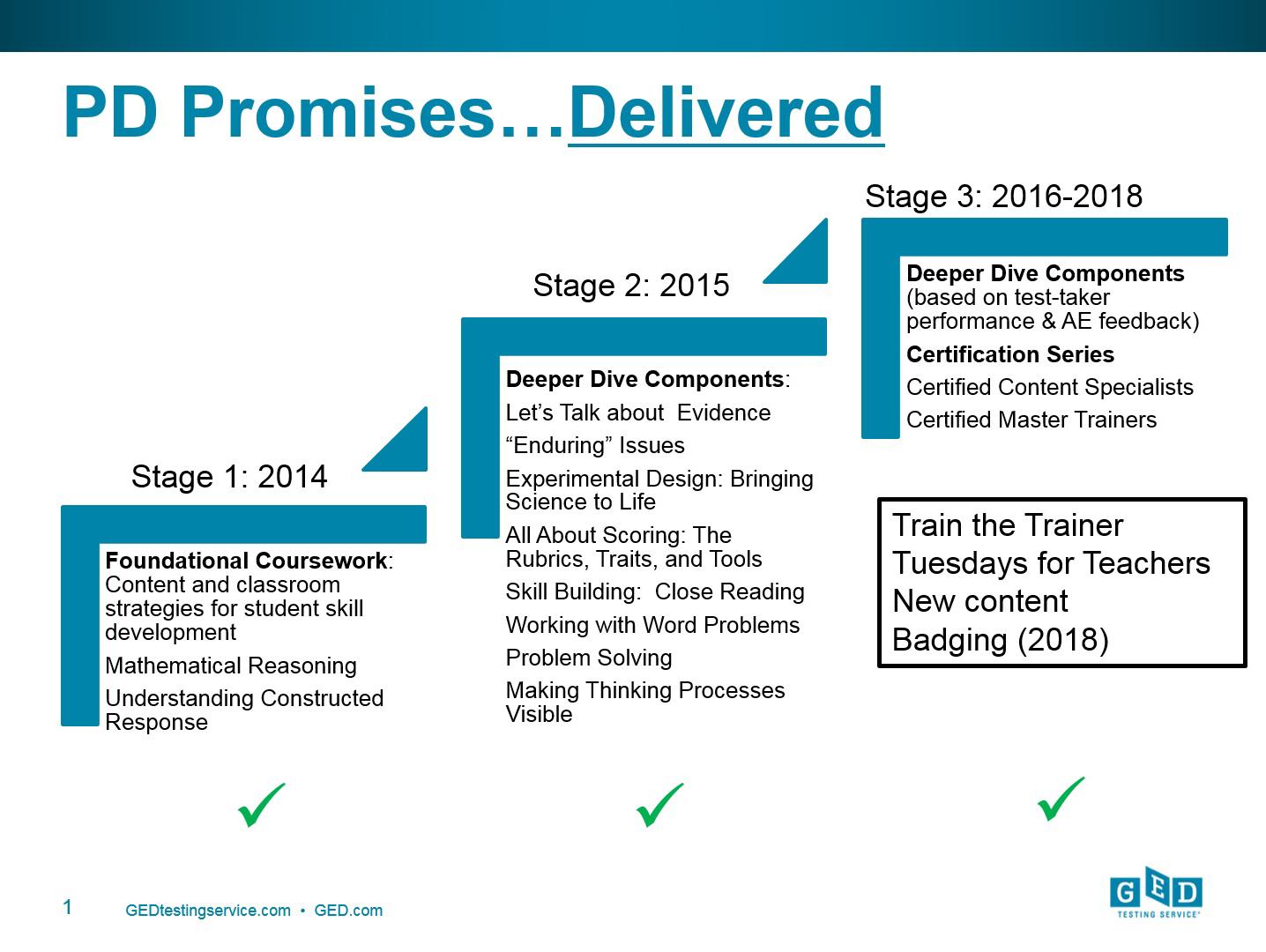 PD Promises…Delivered

Stage 1: 2014

Foundational Coursework: Content and classroom strategies for student skill development

Mathematical Reasoning

Understanding Constructed Response

Stage 2: 2015

Deeper Dive Components:

Let's Talk about Evidence

"Enduring" Issues

Experimental Design: Bringing Science to Life

All About Scoring: The Rubrics, Traits, and Tools

Skill Building: Close Reading

Working with Word Problems

Problem Solving

Making Thinking Processes Visible

Stage 3: 2016-2018

Deeper Dive Components (based on test-taker performance & AE feedback)

Certification Series

Certified Content Specialists

Certified Master Trainers

Train the Trainer
Tuesdays for Teachers
New content
Badging (2018)

1 GEDtestingservice.com • GED.com

GED TESTING SERVICE